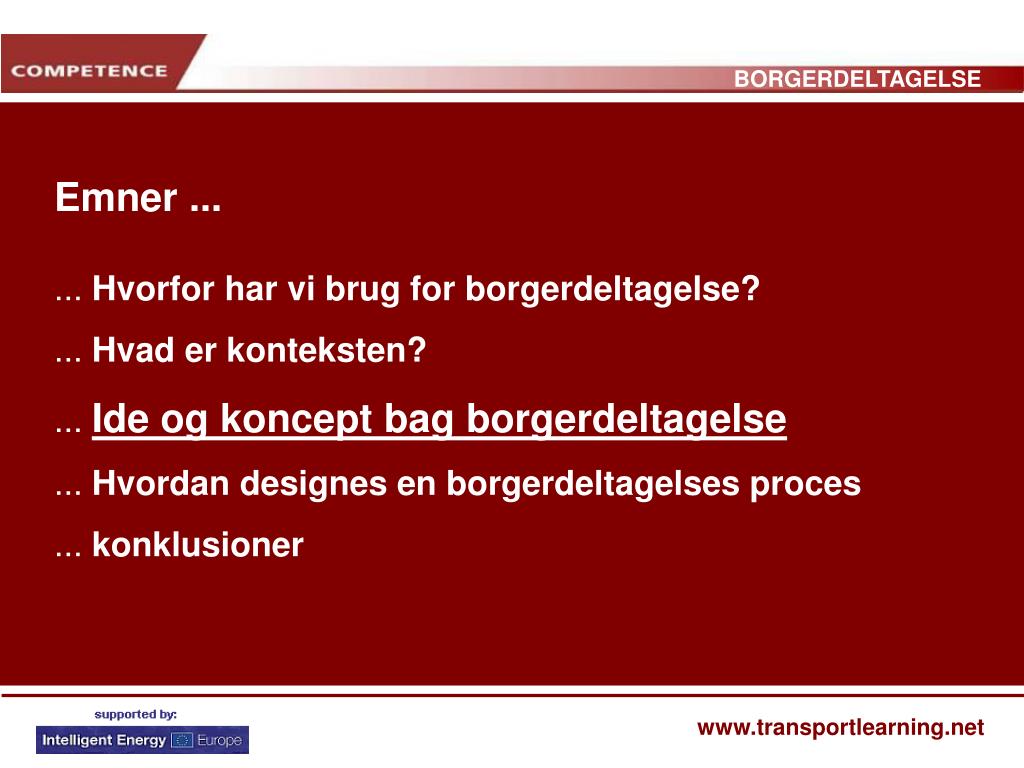 COMPETENCE

BORGERDELTAGELSE

Emner ...

... Hvorfor har vi brug for borgerdeltagelse?

... Hvad er konteksten?

... Ide og koncept bag borgerdeltagelse

... Hvordan designes en borgerdeltagelses proces

... konklusioner

supported by:

Intelligent Energy Europe

www.transportlearning.net